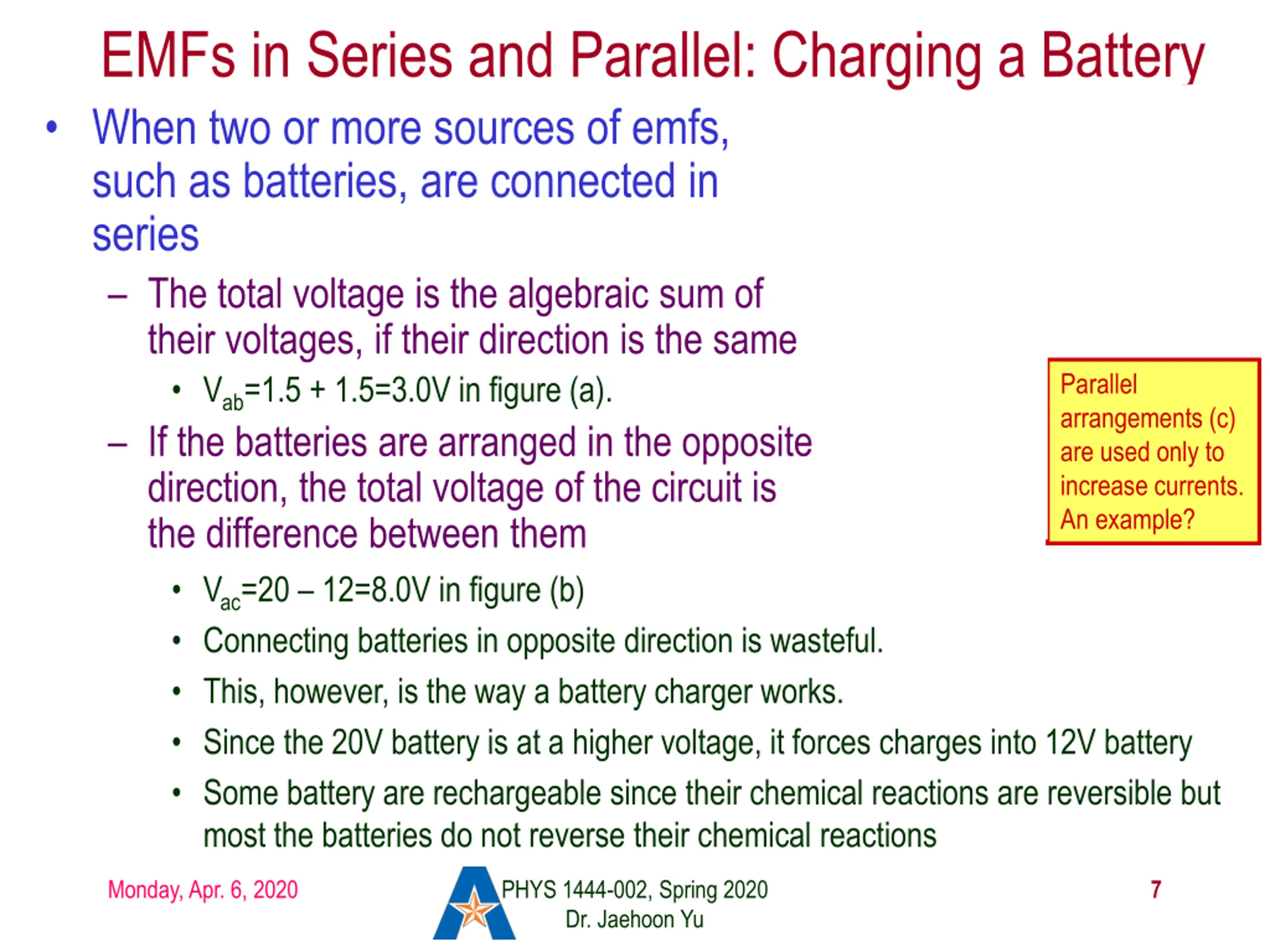 EMFs in Series and Parallel: Charging a Battery

• When two or more sources of emfs, such as batteries, are connected in series

– The total voltage is the algebraic sum of their voltages, if their direction is the same

• $V_{ab}$=1.5 + 1.5=3.0V in figure (a).

– If the batteries are arranged in the opposite direction, the total voltage of the circuit is the difference between them

• $V_{ac}$=20 – 12=8.0V in figure (b)

• Connecting batteries in opposite direction is wasteful.

• This, however, is the way a battery charger works.

• Since the 20V battery is at a higher voltage, it forces charges into 12V battery

• Some battery are rechargeable since their chemical reactions are reversible but most the batteries do not reverse their chemical reactions

Parallel arrangements (c) are used only to increase currents. An example?

Monday, Apr. 6, 2020

PHYS 1444-002, Spring 2020
Dr. Jaehoon Yu

7